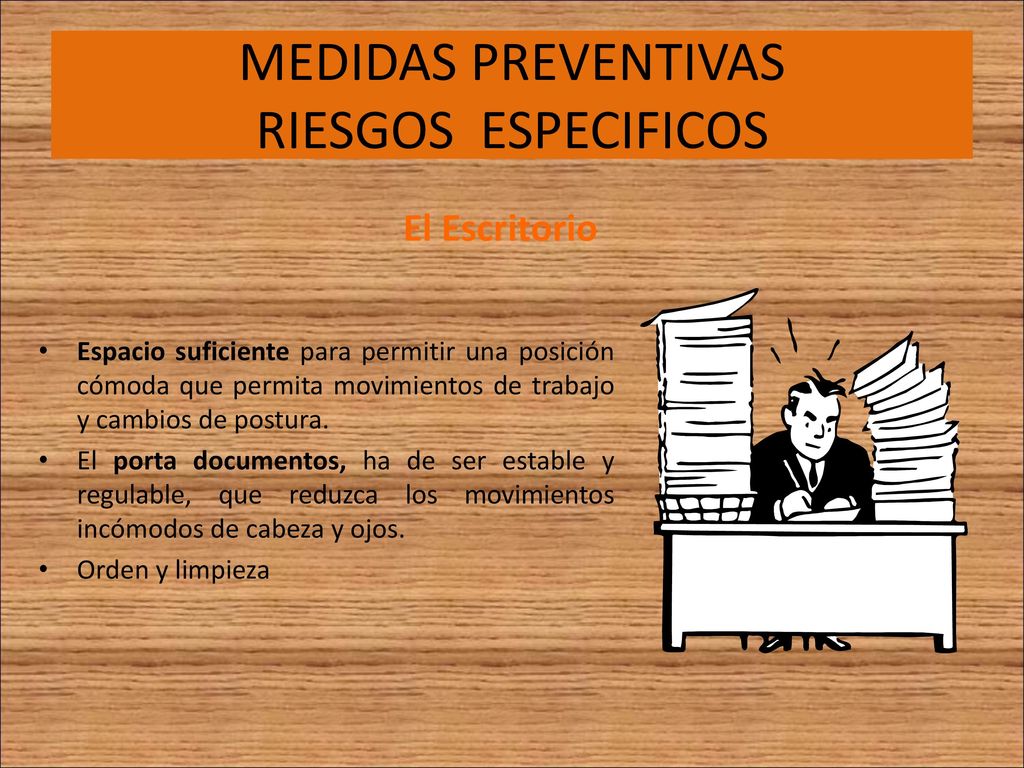 MEDIDAS PREVENTIVAS
RIESGOS ESPECIFICOS

El Escritorio

• Espacio suficiente para permitir una posición cómoda que permita movimientos de trabajo y cambios de postura.
• El porta documentos, ha de ser estable y regulable, que reduzca los movimientos incómodos de cabeza y ojos.
• Orden y limpieza